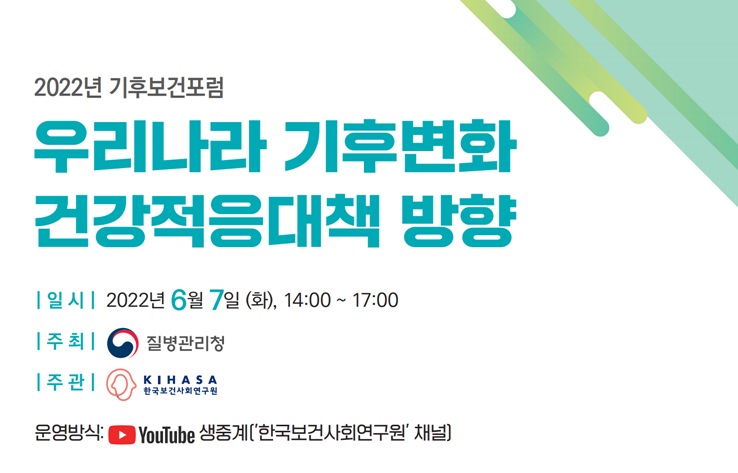 2022년 기후보건포럼

우리나라 기후변화 건강적응대책 방향

| 일 시 | 2022년 6월 7일 (화), 14:00 ~ 17:00

| 주 최 | 질병관리청

| 주 관 | KIHASA 한국보건사회연구원

운영방식: YouTube 생중계('한국보건사회연구원' 채널)